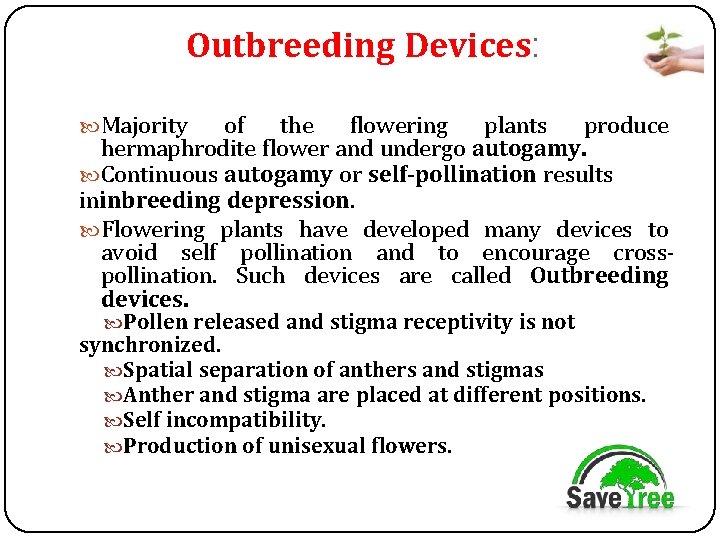 Outbreeding Devices:

Majority of the flowering plants produce hermaphrodite flower and undergo autogamy.

Continuous autogamy or self-pollination results ininbreeding depression.

Flowering plants have developed many devices to avoid self pollination and to encourage cross-pollination. Such devices are called Outbreeding devices.

Pollen released and stigma receptivity is not synchronized.

Spatial separation of anthers and stigmas

Anther and stigma are placed at different positions.

Self incompatibility.

Production of unisexual flowers.

Save Tree